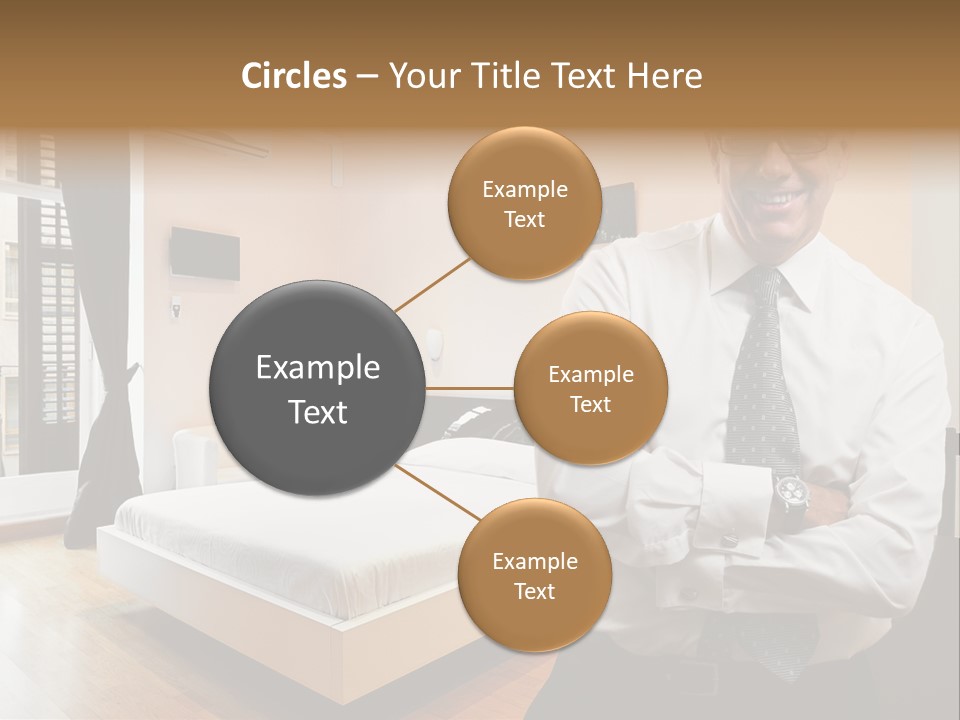 Circles – Your Title Text Here

Example Text

Example Text

Example Text

Example Text